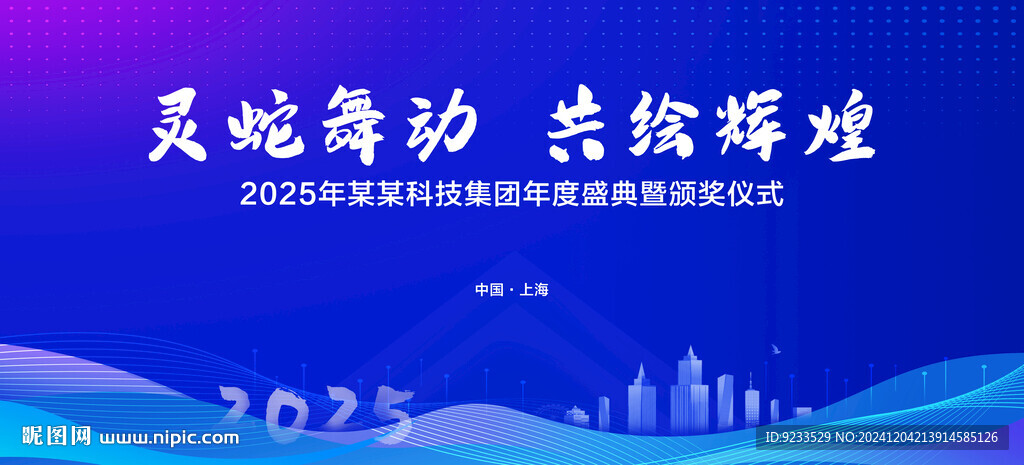 灵蛇舞动 共绘辉煌

2025年某某科技集团年度盛典暨颁奖仪式

中国 · 上海

2025

昵图网 www.nipic.com

ID:9233529 NO:20241204213914585126